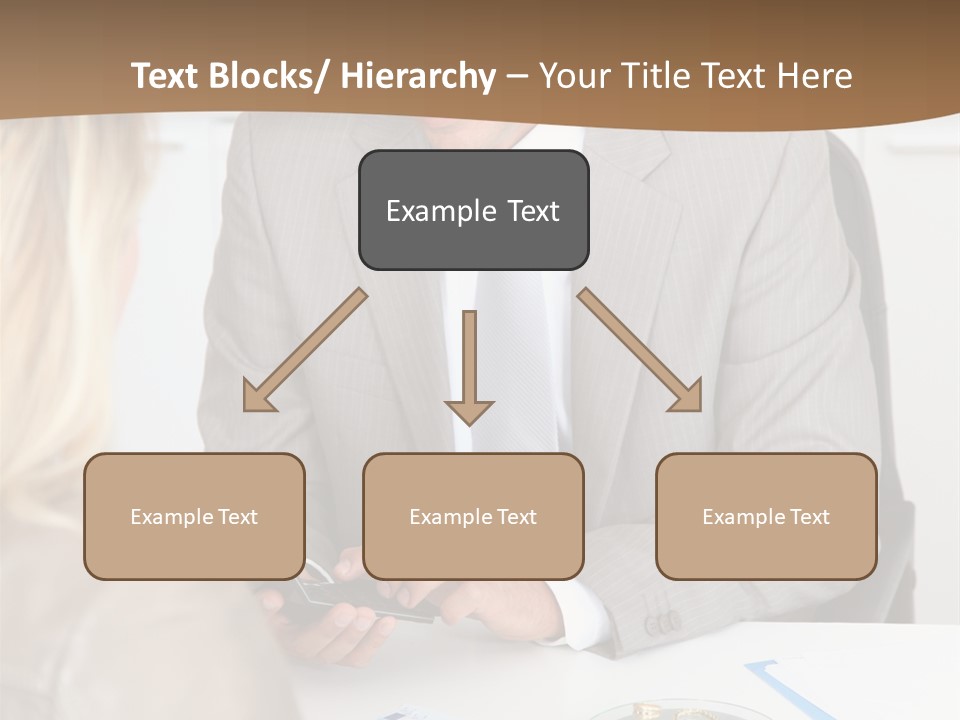 Text Blocks/ Hierarchy – Your Title Text Here

Example Text

Example Text

Example Text

Example Text